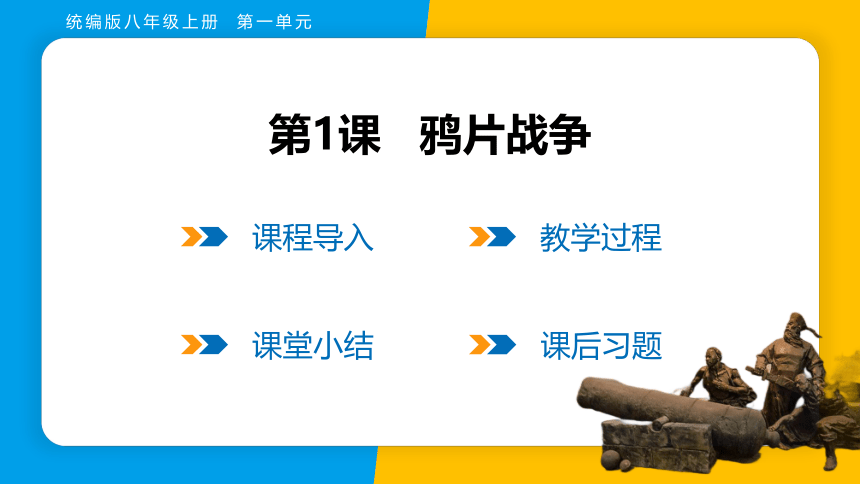 统编版八年级上册　第一单元

第1课　鸦片战争

课程导入

教学过程

课堂小结

课后习题